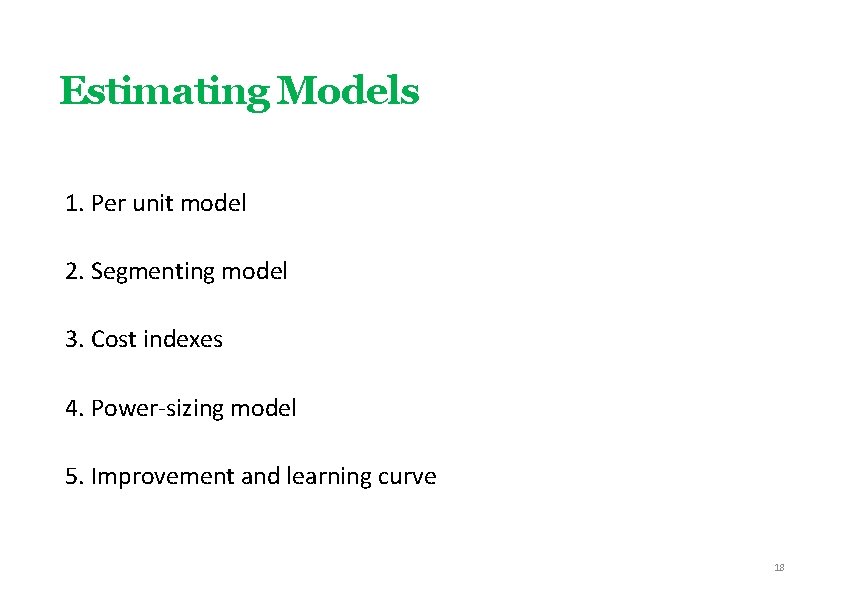 Estimating Models

1. Per unit model

2. Segmenting model

3. Cost indexes

4. Power-sizing model

5. Improvement and learning curve

18